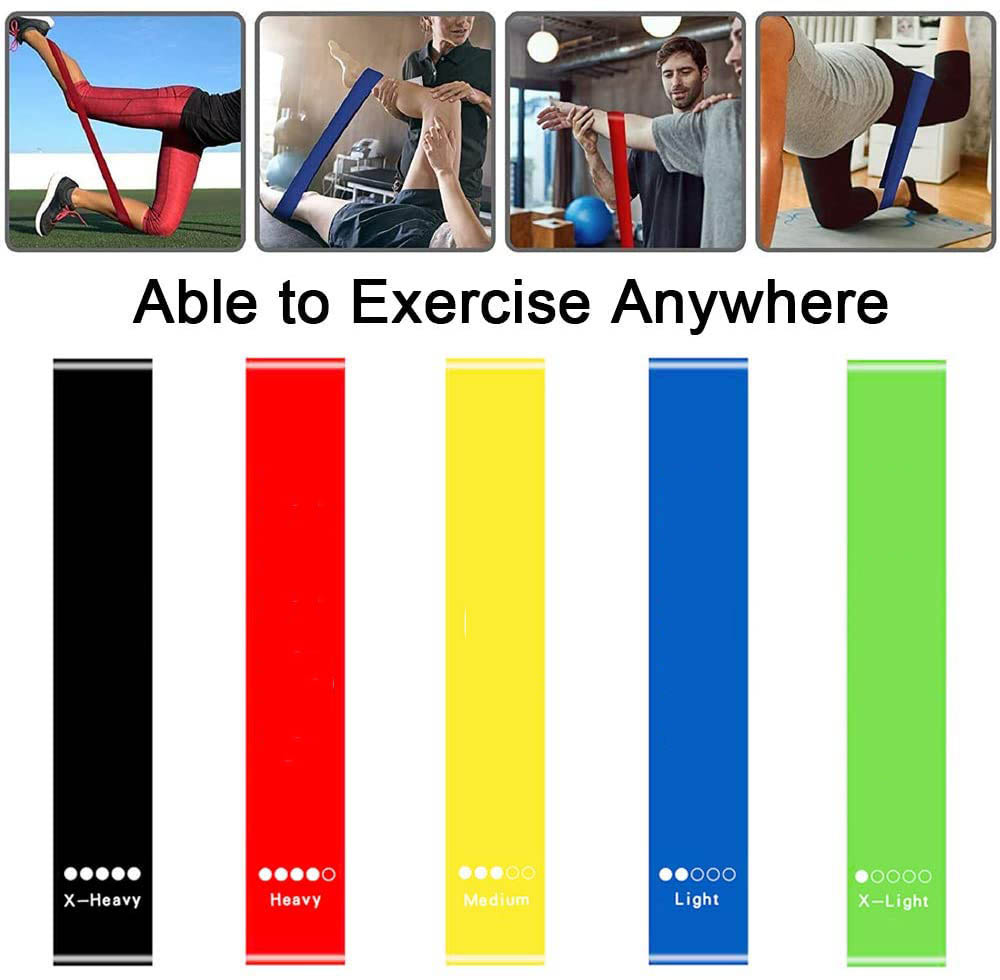 Able to Exercise Anywhere

●●●●●
X-Heavy

●●●●○
Heavy

●●●○○
Medium

●●○○○
Light

●○○○○
X-Light